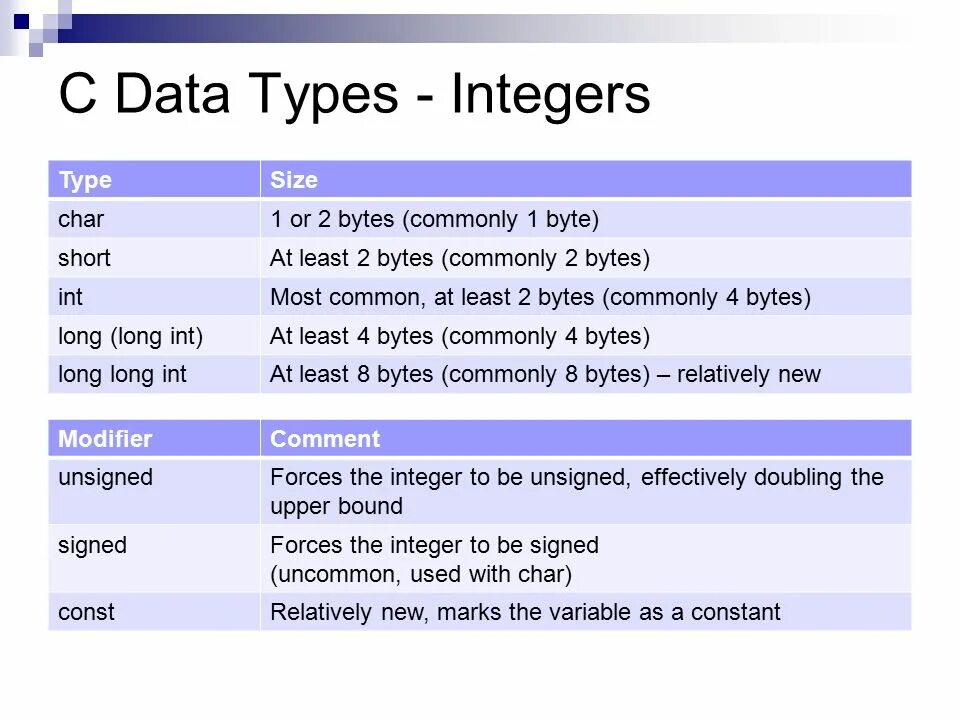 C Data Types - Integers

| Type | Size |
|---|---|
| char | 1 or 2 bytes (commonly 1 byte) |
| short | At least 2 bytes (commonly 2 bytes) |
| int | Most common, at least 2 bytes (commonly 4 bytes) |
| long (long int) | At least 4 bytes (commonly 4 bytes) |
| long long int | At least 8 bytes (commonly 8 bytes) – relatively new |

| Modifier | Comment |
|---|---|
| unsigned | Forces the integer to be unsigned, effectively doubling the upper bound |
| signed | Forces the integer to be signed (uncommon, used with char) |
| const | Relatively new, marks the variable as a constant |